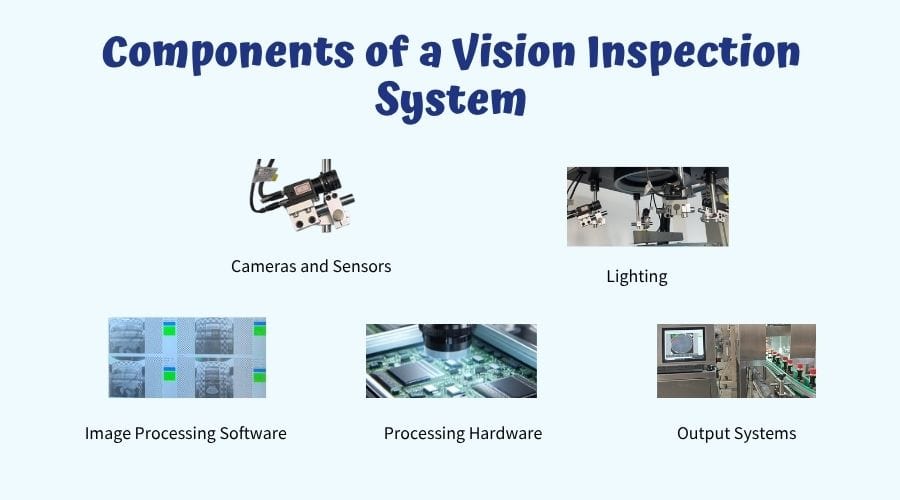 Components of a Vision Inspection System

Cameras and Sensors

Lighting

Image Processing Software

Processing Hardware

Output Systems